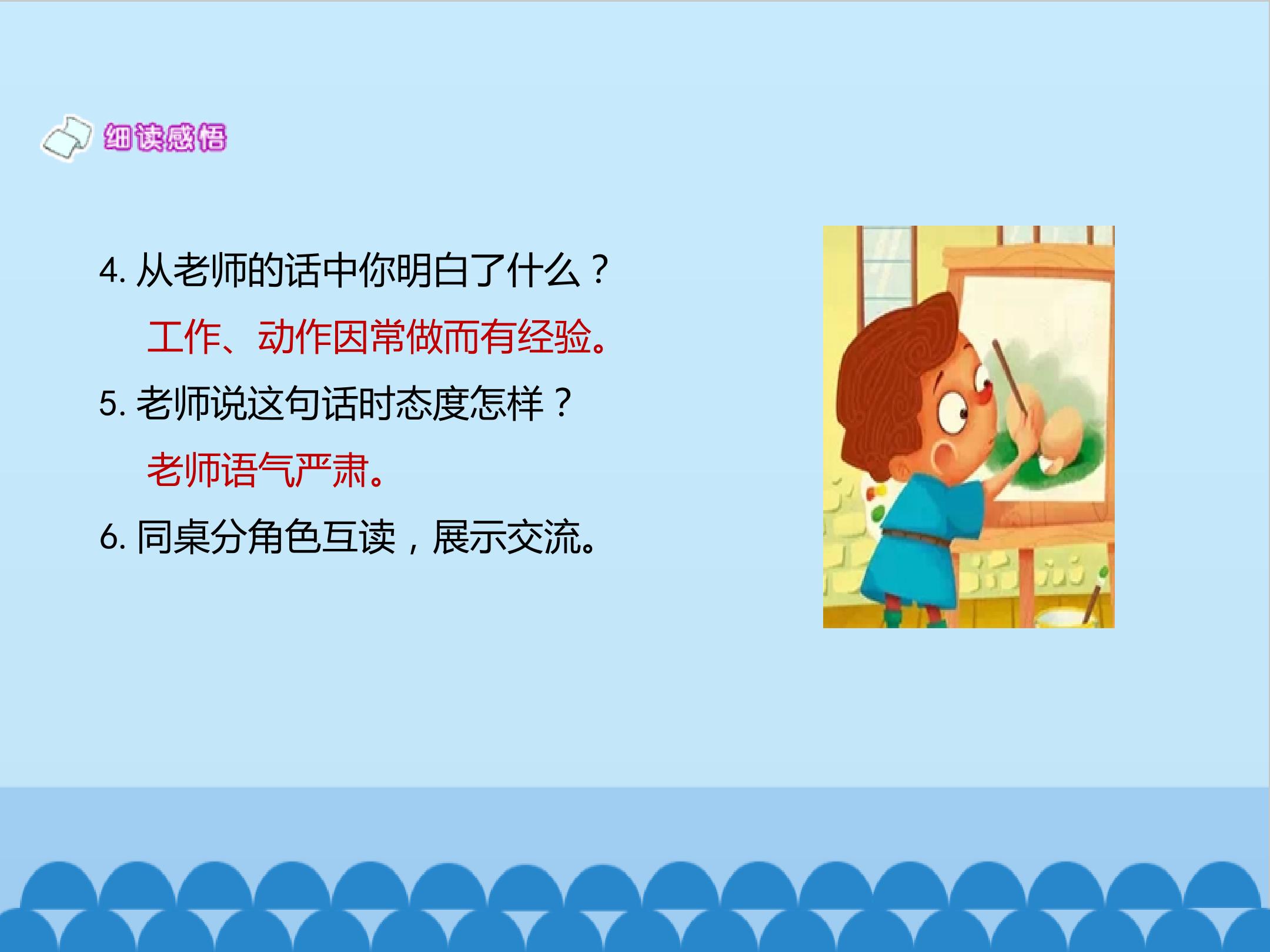 细读感悟

4. 从老师的话中你明白了什么？

工作、动作因常做而有经验。

5. 老师说这句话时态度怎样？

老师语气严肃。

6. 同桌分角色互读，展示交流。